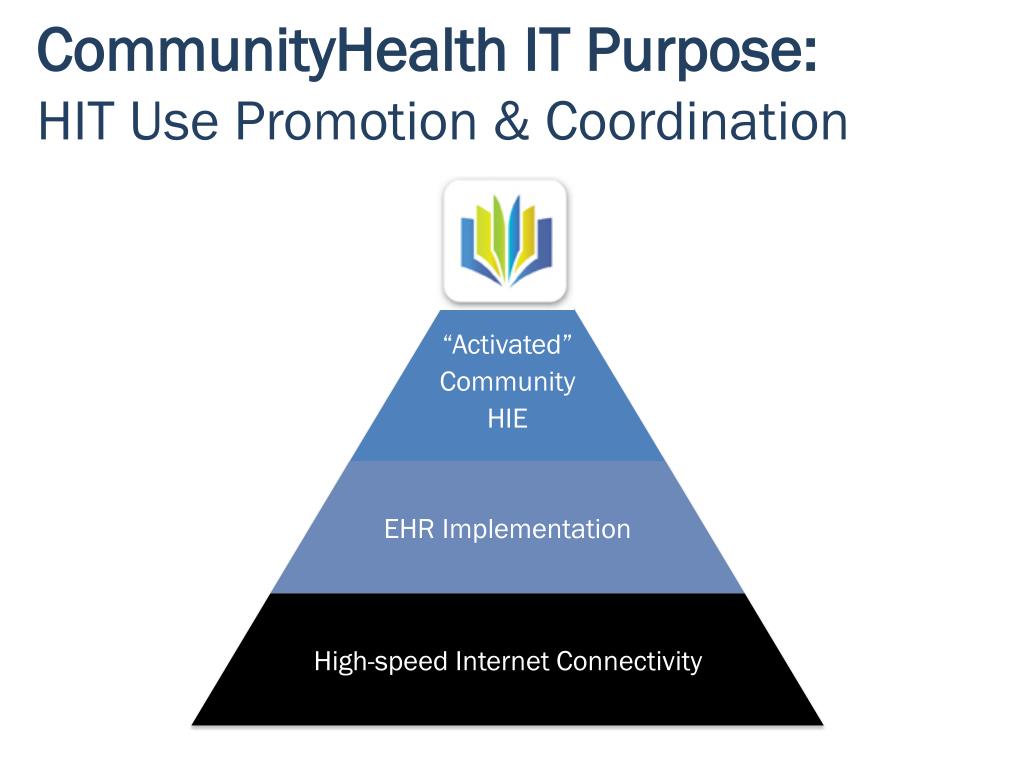 CommunityHealth IT Purpose:
HIT Use Promotion & Coordination

“Activated” Community HIE

EHR Implementation

High-speed Internet Connectivity